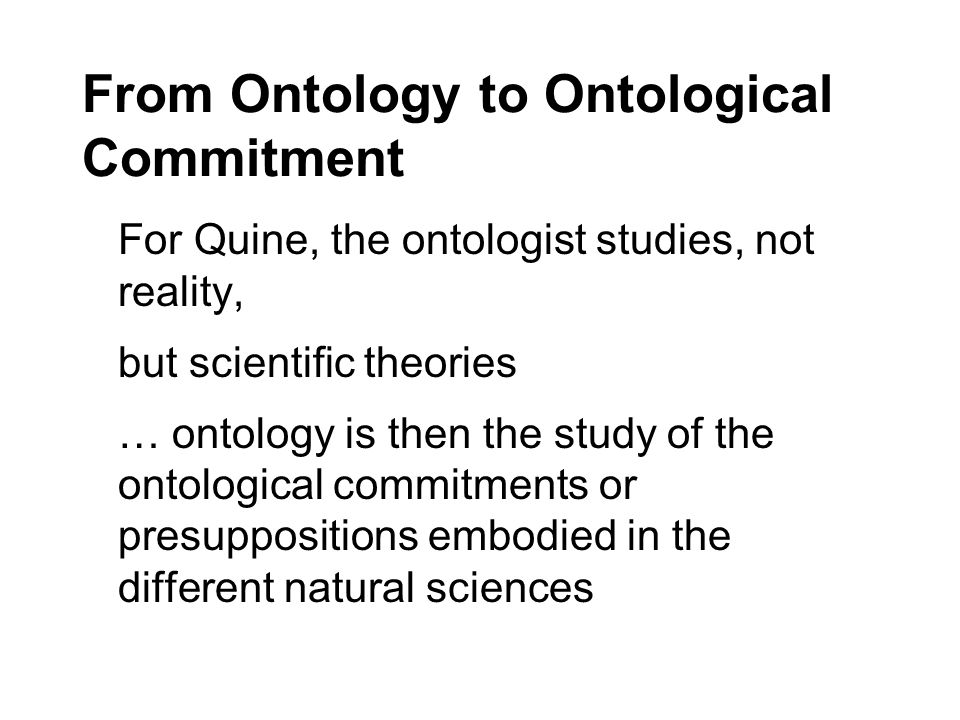 From Ontology to Ontological Commitment

For Quine, the ontologist studies, not reality,

but scientific theories

… ontology is then the study of the ontological commitments or presuppositions embodied in the different natural sciences